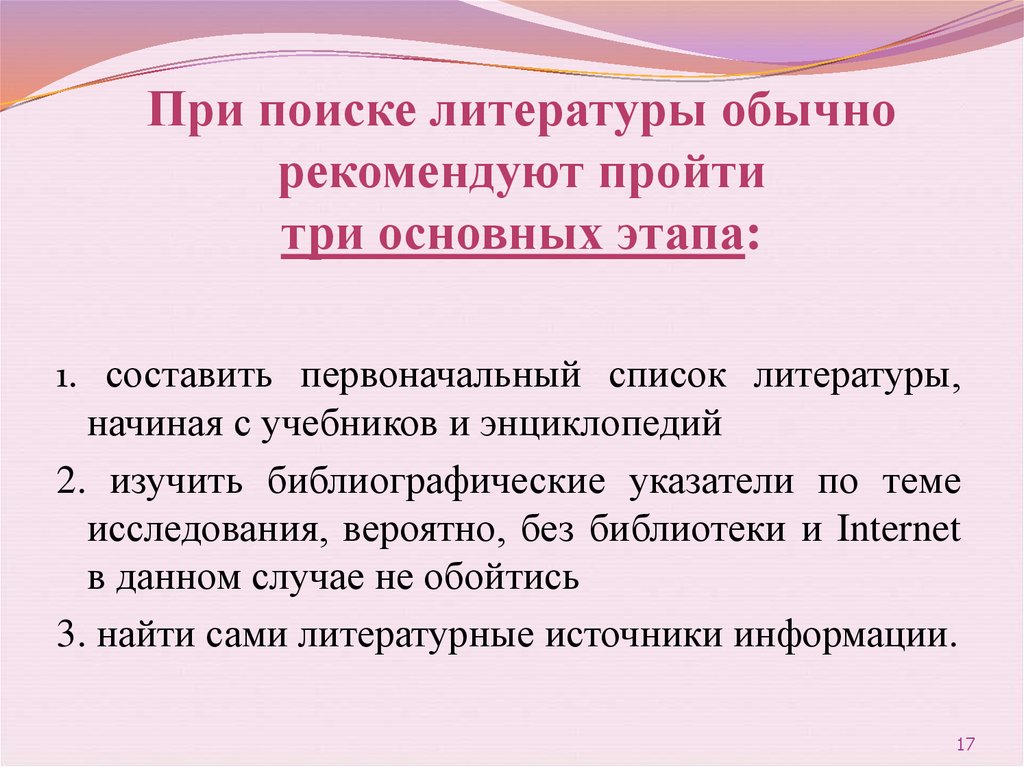 При поиске литературы обычно рекомендуют пройти три основных этапа:

1. составить первоначальный список литературы, начиная с учебников и энциклопедий

2. изучить библиографические указатели по теме исследования, вероятно, без библиотеки и Internet в данном случае не обойтись

3. найти сами литературные источники информации.

17